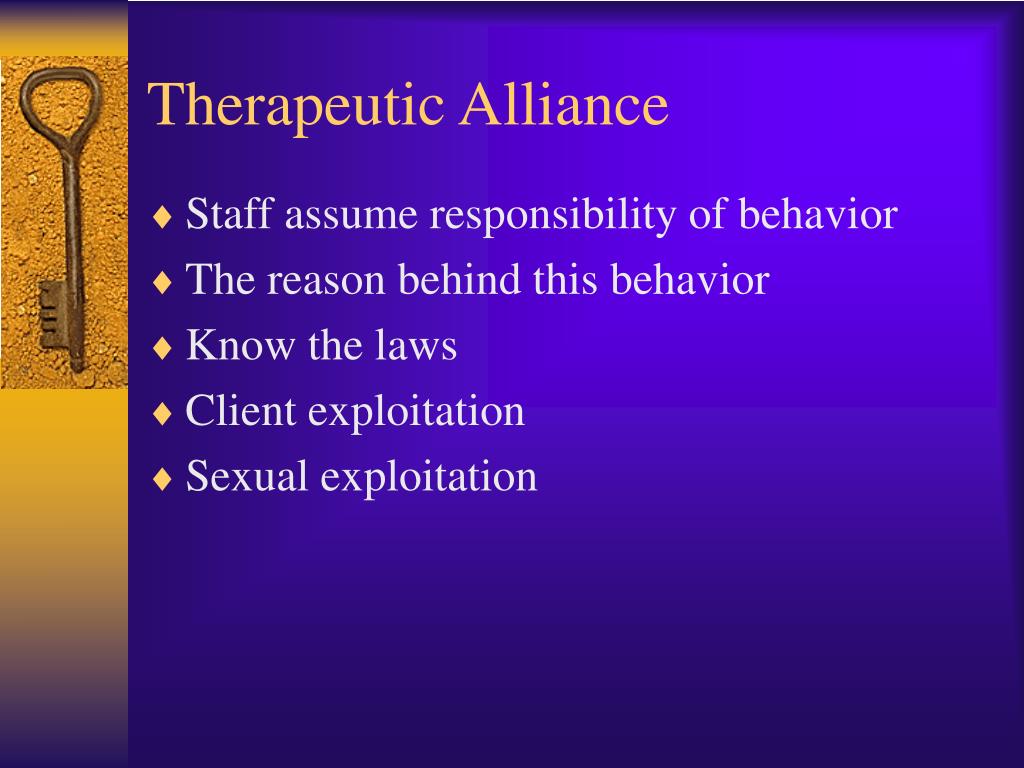 Therapeutic Alliance

♦ Staff assume responsibility of behavior
♦ The reason behind this behavior
♦ Know the laws
♦ Client exploitation
♦ Sexual exploitation